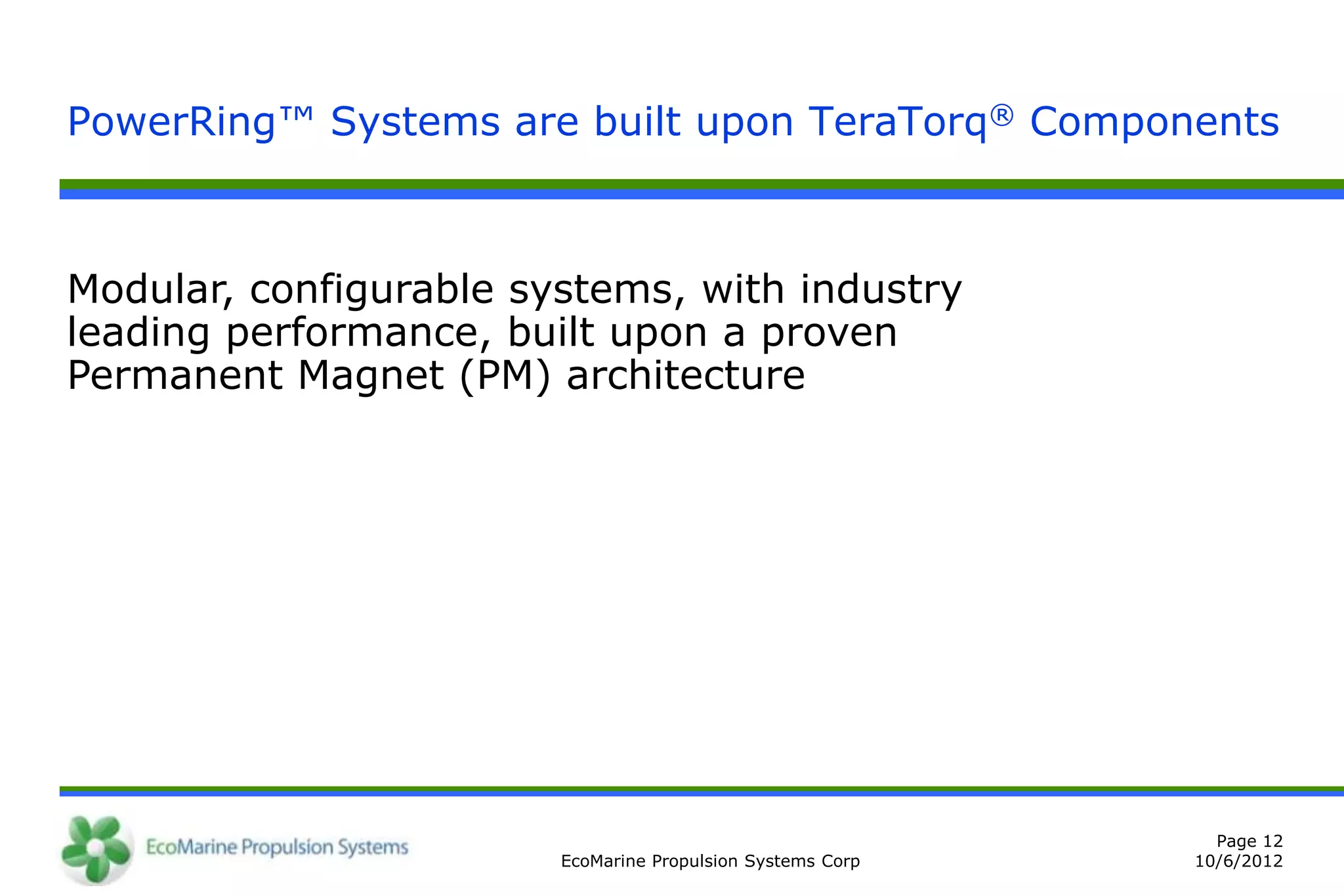 PowerRing™ Systems are built upon TeraTorq® Components

Modular, configurable systems, with industry leading performance, built upon a proven Permanent Magnet (PM) architecture

EcoMarine Propulsion Systems

EcoMarine Propulsion Systems Corp

Page 12
10/6/2012